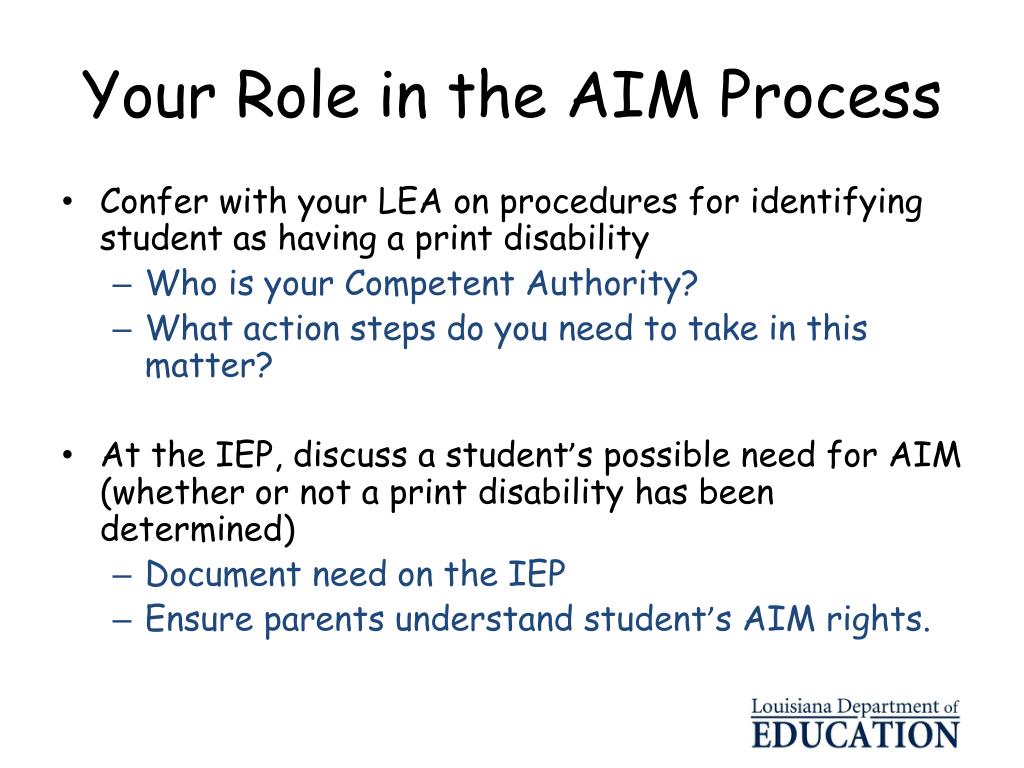 Your Role in the AIM Process

• Confer with your LEA on procedures for identifying student as having a print disability
– Who is your Competent Authority?
– What action steps do you need to take in this matter?

• At the IEP, discuss a student's possible need for AIM (whether or not a print disability has been determined)
– Document need on the IEP
– Ensure parents understand student's AIM rights.

Louisiana Department of EDUCATION